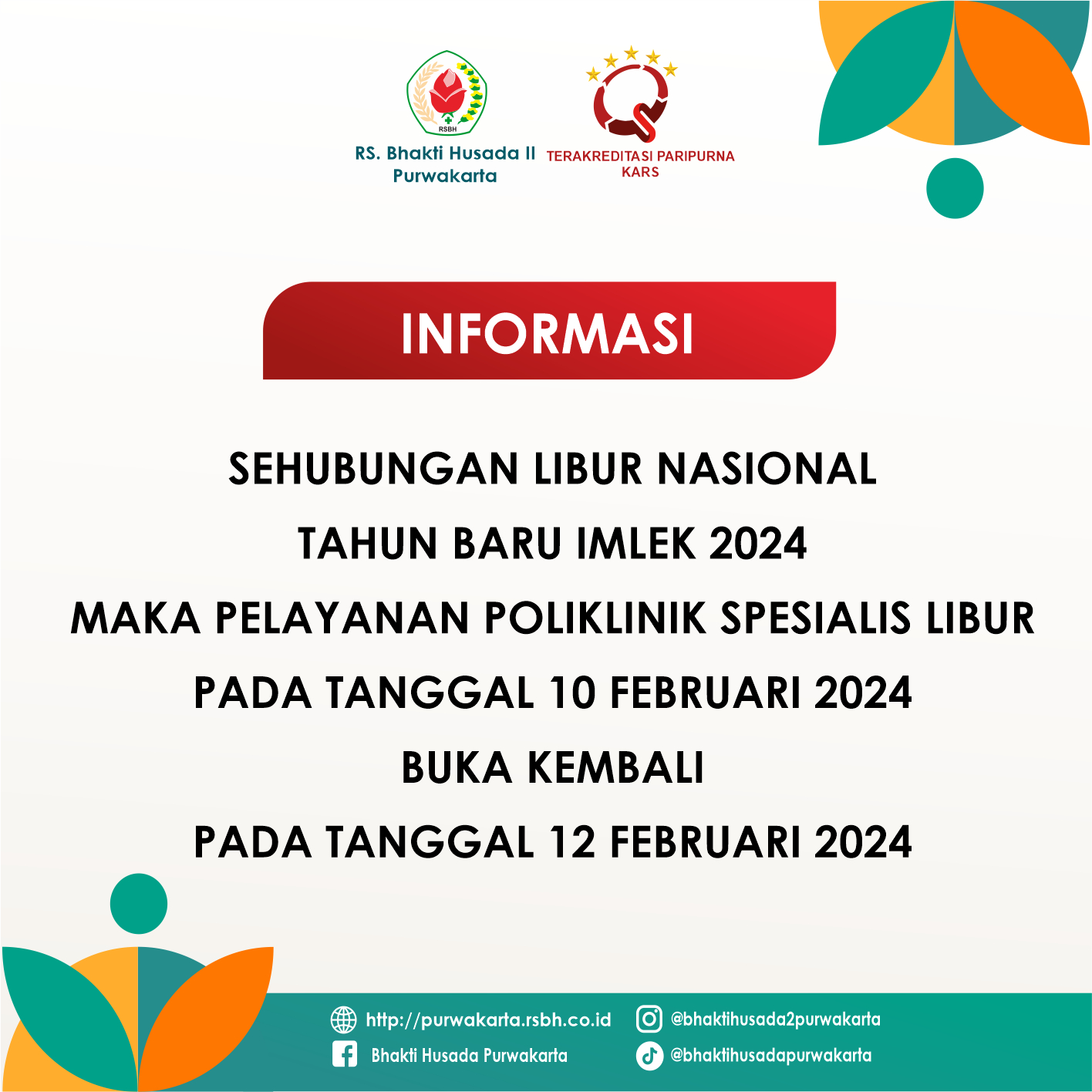 RSBH

RS. Bhakti Husada II Purwakarta

TERAKREDITASI PARIPURNA KARS

INFORMASI

SEHUBUNGAN LIBUR NASIONAL
TAHUN BARU IMLEK 2024
MAKA PELAYANAN POLIKLINIK SPESIALIS LIBUR
PADA TANGGAL 10 FEBRUARI 2024
BUKA KEMBALI
PADA TANGGAL 12 FEBRUARI 2024

http://purwakarta.rsbh.co.id
Bhakti Husada Purwakarta
@bhaktihusada2purwakarta
@bhaktihusadapurwakarta